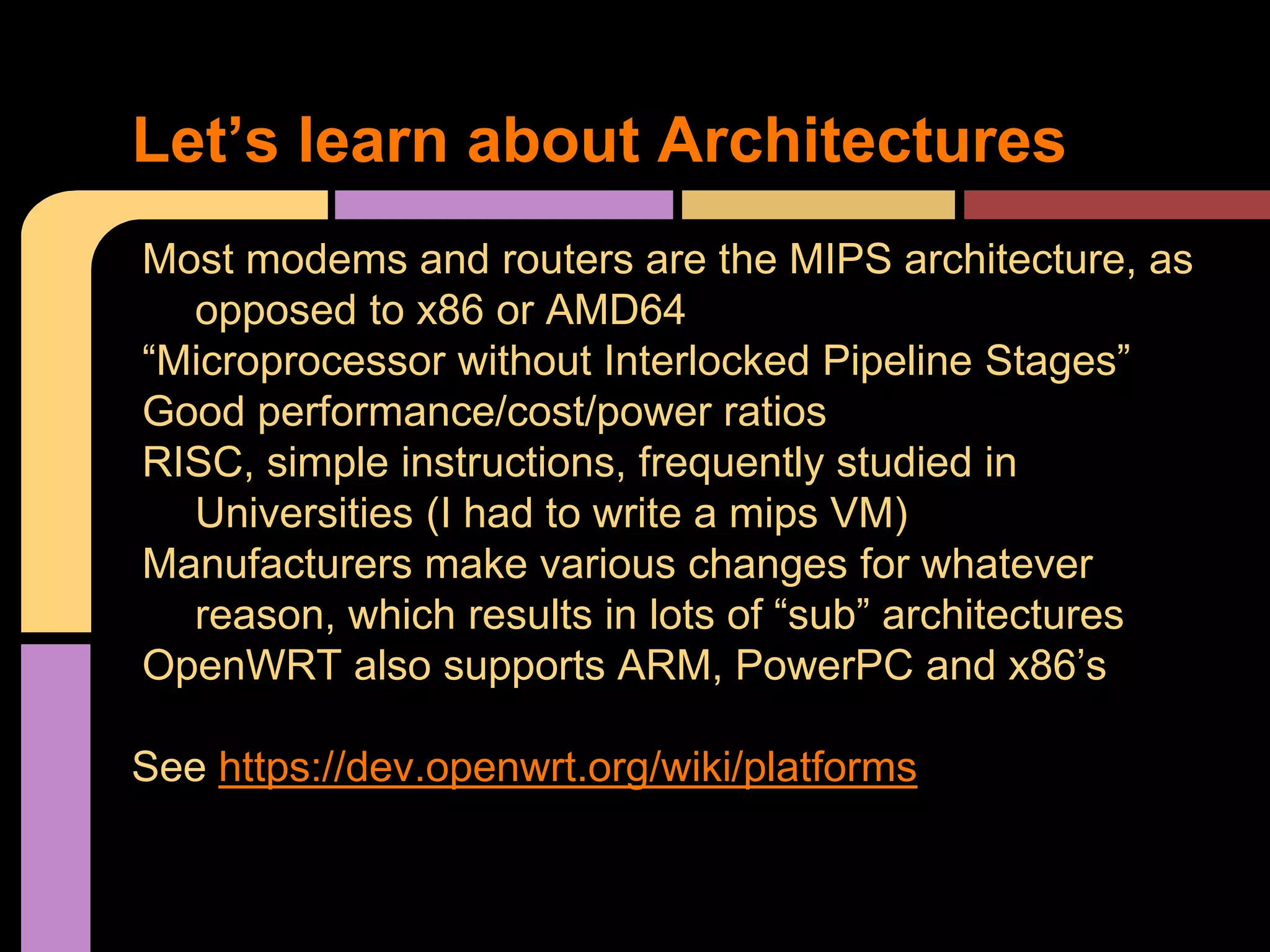 Let’s learn about Architectures

Most modems and routers are the MIPS architecture, as opposed to x86 or AMD64

“Microprocessor without Interlocked Pipeline Stages”

Good performance/cost/power ratios

RISC, simple instructions, frequently studied in Universities (I had to write a mips VM)

Manufacturers make various changes for whatever reason, which results in lots of “sub” architectures

OpenWRT also supports ARM, PowerPC and x86’s

See https://dev.openwrt.org/wiki/platforms